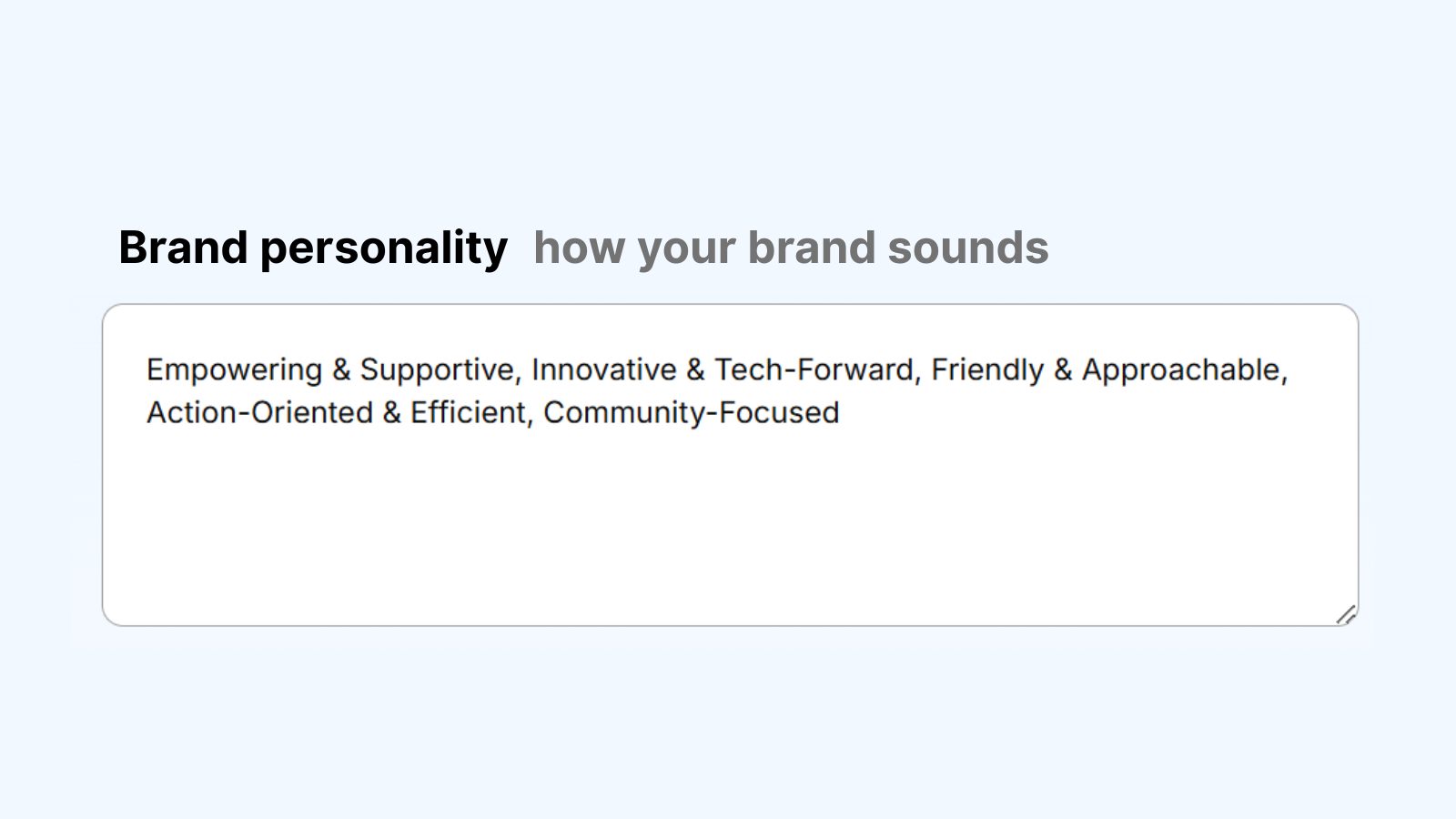 Brand personality how your brand sounds

Empowering & Supportive, Innovative & Tech-Forward, Friendly & Approachable, Action-Oriented & Efficient, Community-Focused